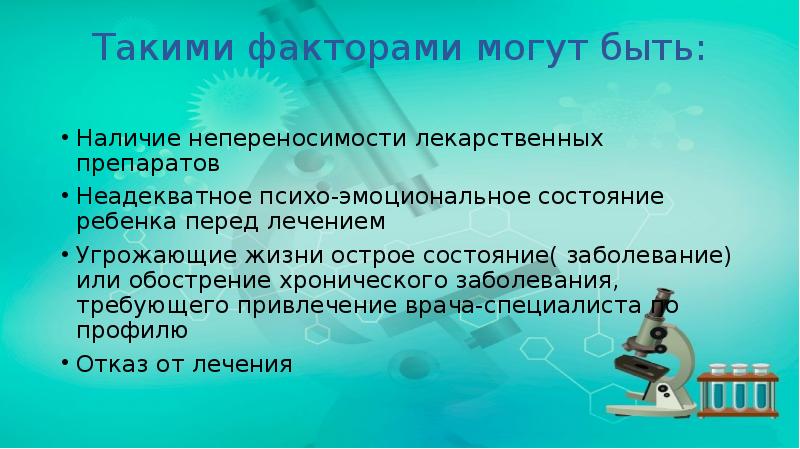 Такими факторами могут быть:

• Наличие непереносимости лекарственных препаратов
• Неадекватное психо-эмоциональное состояние ребенка перед лечением
• Угрожающие жизни острое состояние( заболевание) или обострение хронического заболевания, требующего привлечение врача-специалиста по профилю
• Отказ от лечения